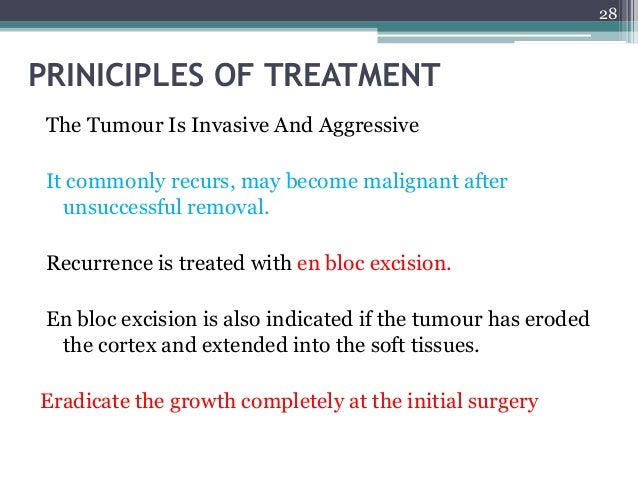 28

PRINICIPLES OF TREATMENT

The Tumour Is Invasive And Aggressive

It commonly recurs, may become malignant after unsuccessful removal.

Recurrence is treated with en bloc excision.

En bloc excision is also indicated if the tumour has eroded the cortex and extended into the soft tissues.

Eradicate the growth completely at the initial surgery